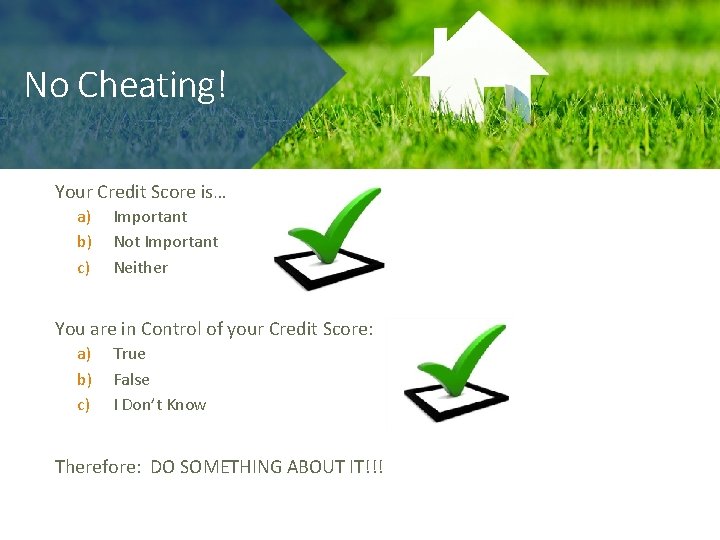 No Cheating!

Your Credit Score is…
a) Important
b) Not Important
c) Neither

You are in Control of your Credit Score:
a) True
b) False
c) I Don't Know

Therefore: DO SOMETHING ABOUT IT!!!